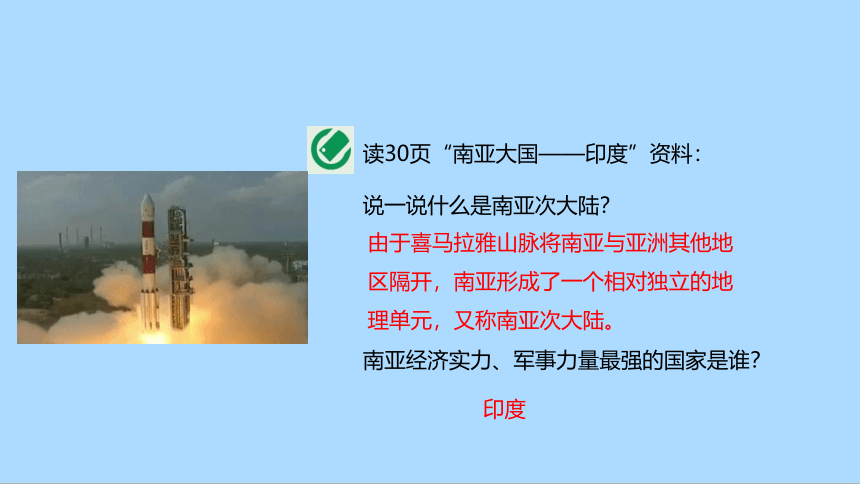 读30页“南亚大国——印度”资料：

说一说什么是南亚次大陆？

由于喜马拉雅山脉将南亚与亚洲其他地区隔开，南亚形成了一个相对独立的地理单元，又称南亚次大陆。

南亚经济实力、军事力量最强的国家是谁？

印度